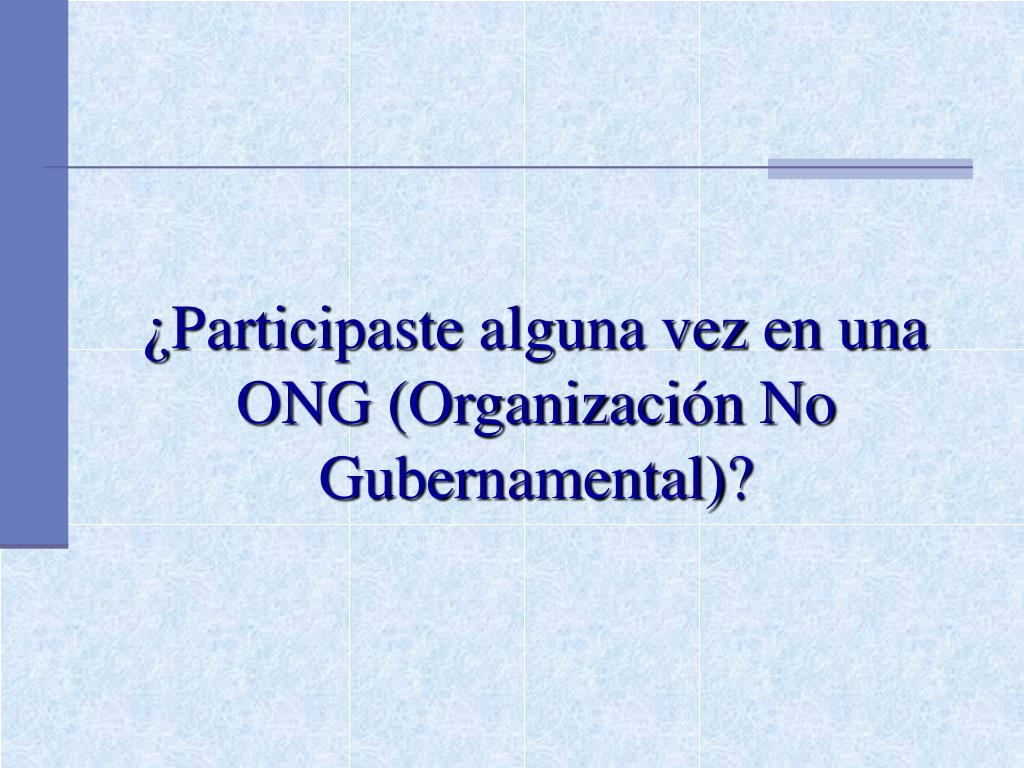 ¿Participaste alguna vez en una ONG (Organización No Gubernamental)?